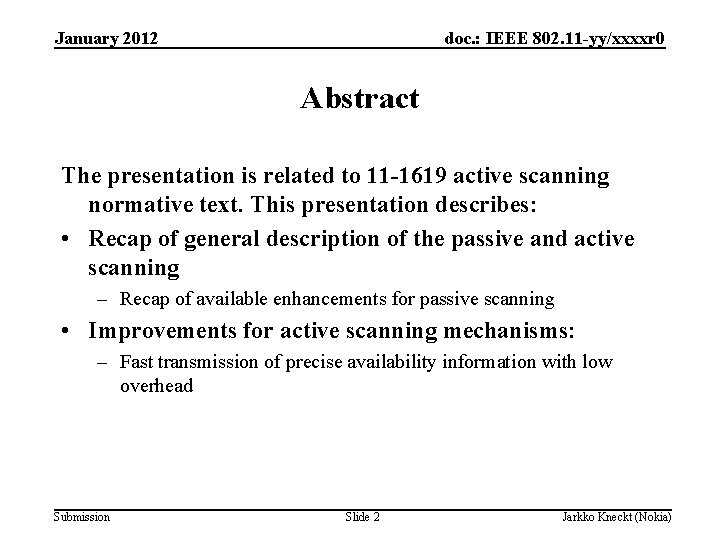 January 2012

doc.: IEEE 802.11-yy/xxxxr0

Abstract

The presentation is related to 11-1619 active scanning normative text. This presentation describes:

• Recap of general description of the passive and active scanning
– Recap of available enhancements for passive scanning

• Improvements for active scanning mechanisms:
– Fast transmission of precise availability information with low overhead

Submission

Slide 2

Jarkko Kneckt (Nokia)